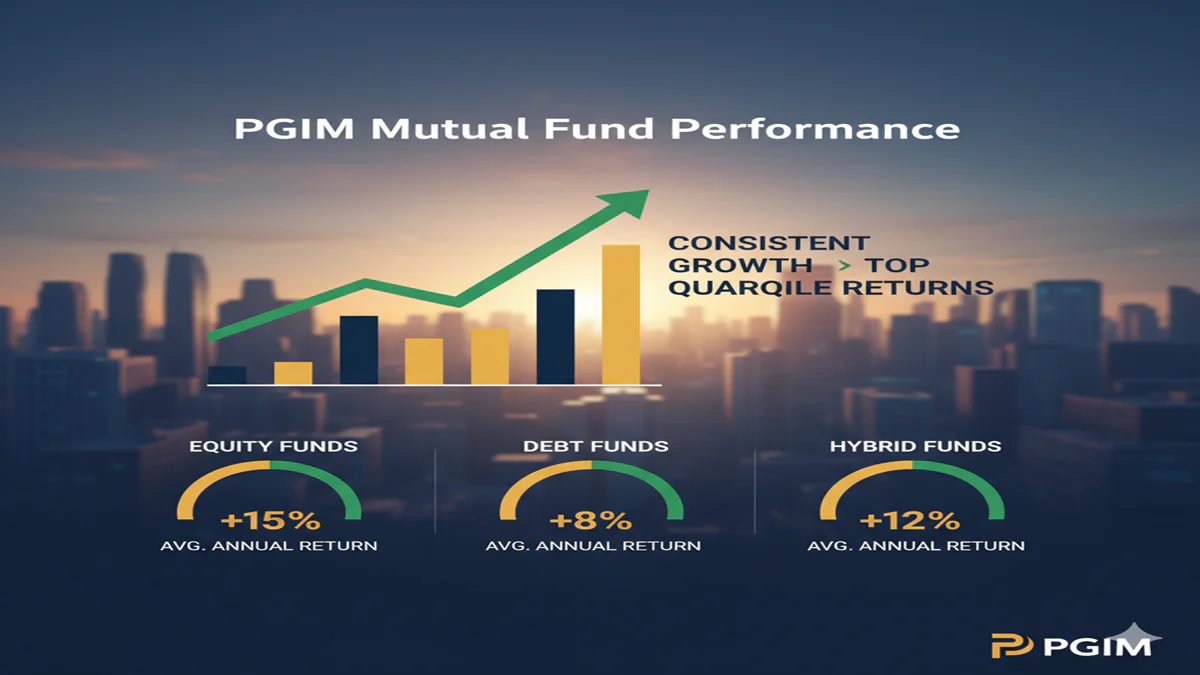 PGIM Mutual Fund Performance

CONSISTENT GROWTH > TOP QUARQILE RETURNS

EQUITY FUNDS
+15%
AVG. ANNUAL RETURN

DEBT FUNDS
+8%
AVG. ANNUAL RETURN

HYBRID FUNDS
+12%
AVG. ANNUAL RETURN

PGIM